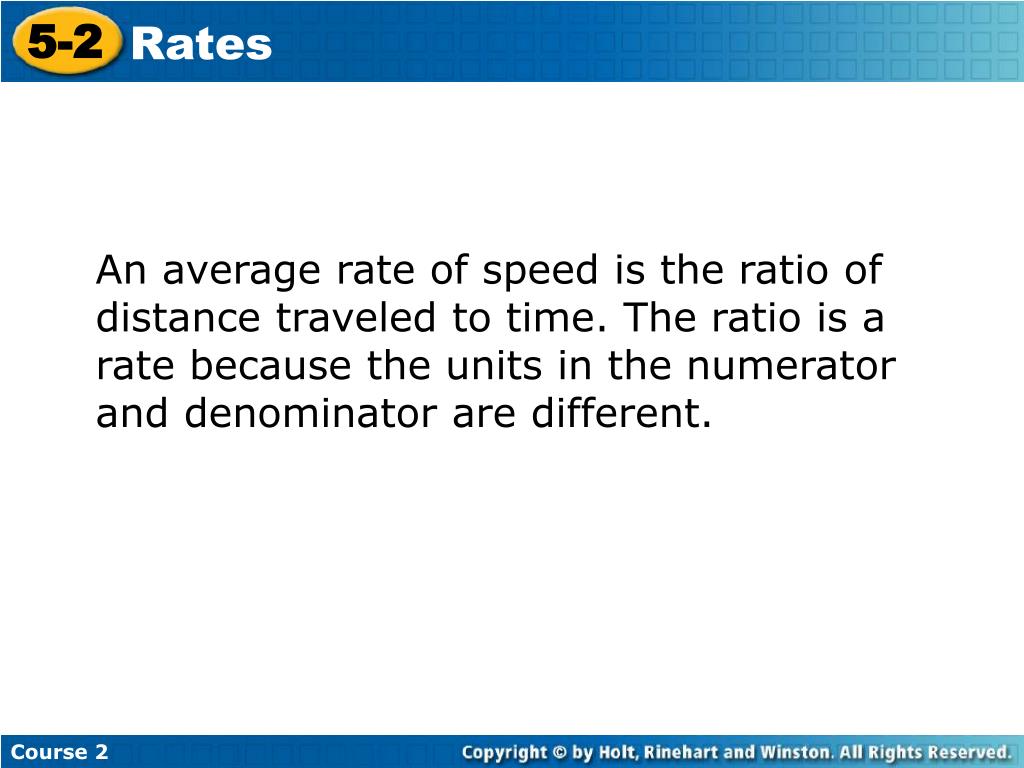 5-2 Rates

An average rate of speed is the ratio of distance traveled to time. The ratio is a rate because the units in the numerator and denominator are different.

Course 2

Copyright © by Holt, Rinehart and Winston. All Rights Reserved.